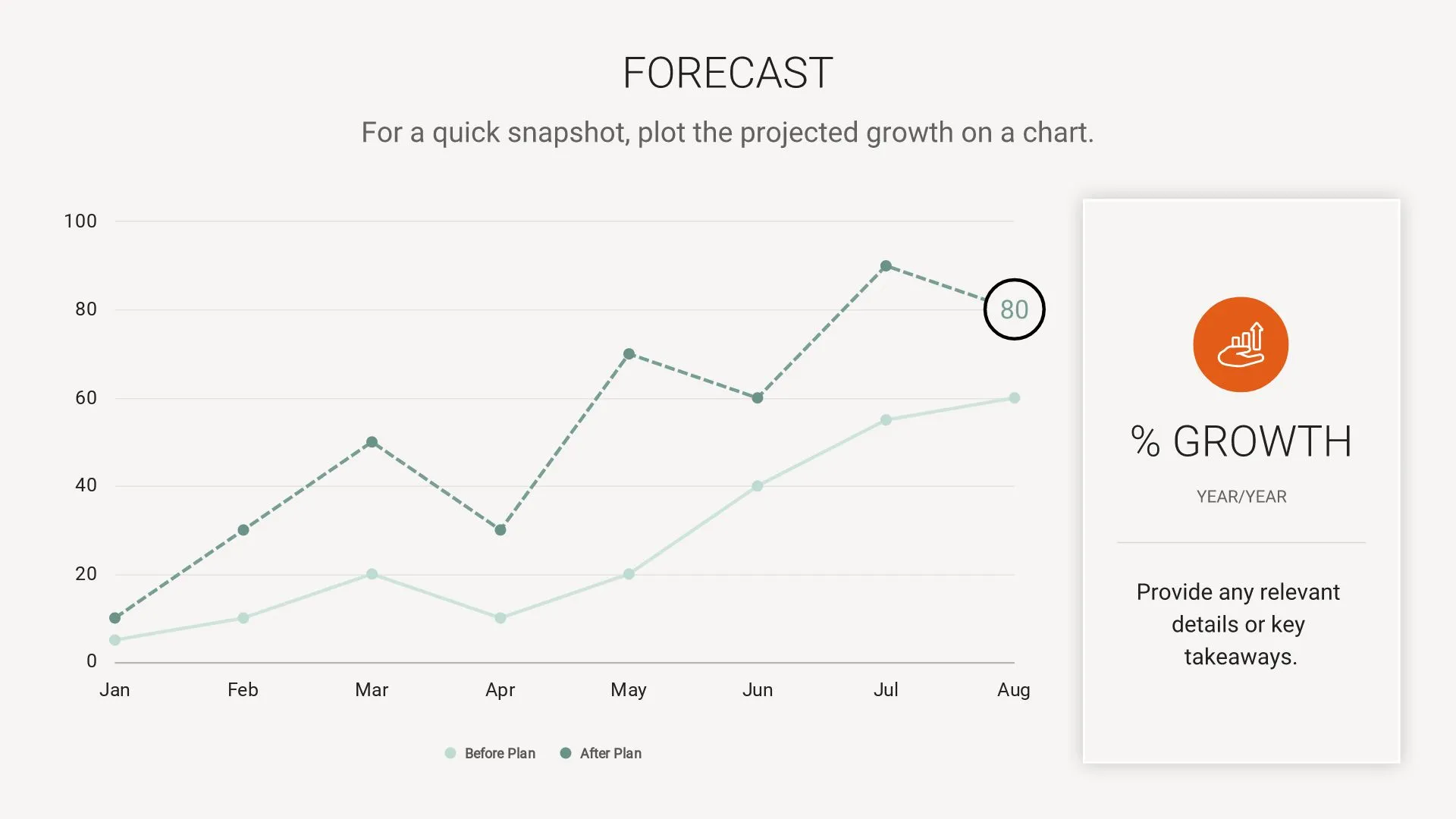 FORECAST

For a quick snapshot, plot the projected growth on a chart.

100
80
60
40
20
0

80

Jan Feb Mar Apr May Jun Jul Aug

Before Plan After Plan

% GROWTH

YEAR/YEAR

Provide any relevant details or key takeaways.